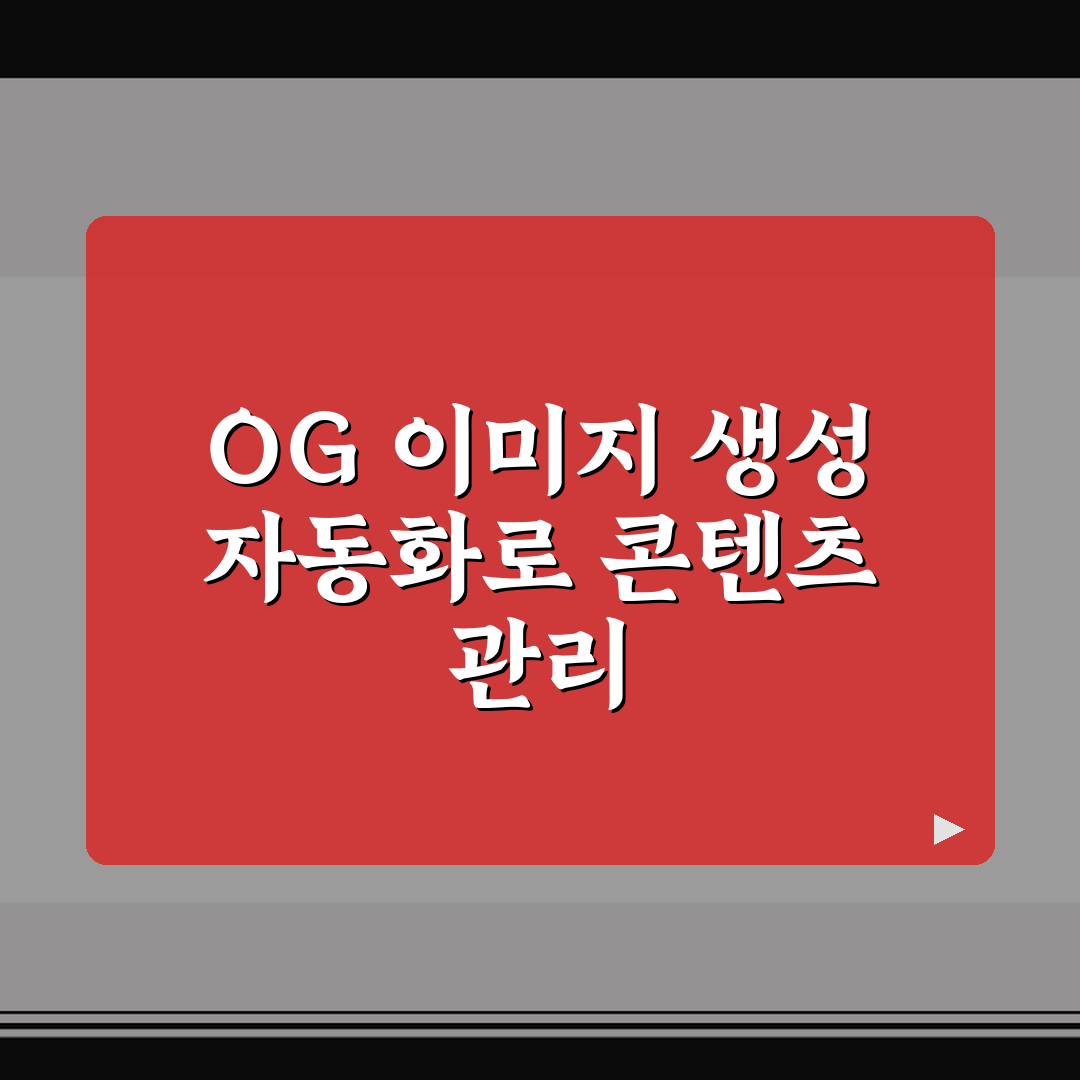 OG 이미지 생성 자동화로 콘텐츠 관리